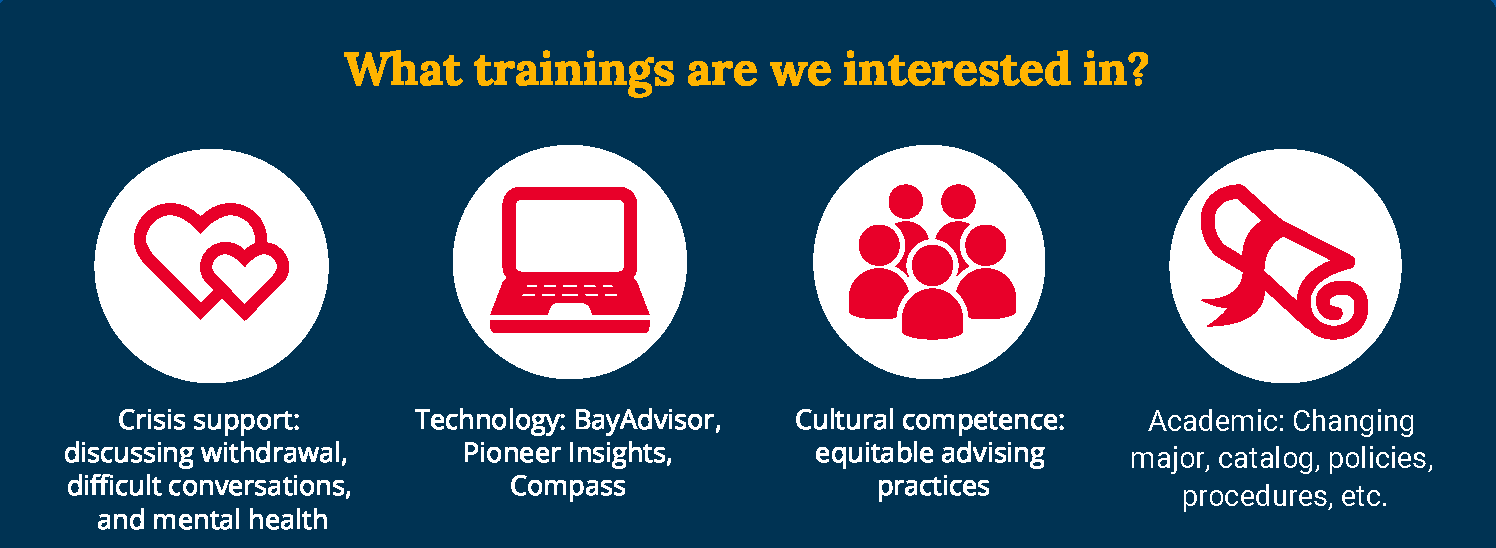 What trainings are we interested in?

Crisis support: discussing withdrawal, difficult conversations, and mental health

Technology: BayAdvisor, Pioneer Insights, Compass

Cultural competence: equitable advising practices

Academic: Changing major, catalog, policies, procedures, etc.